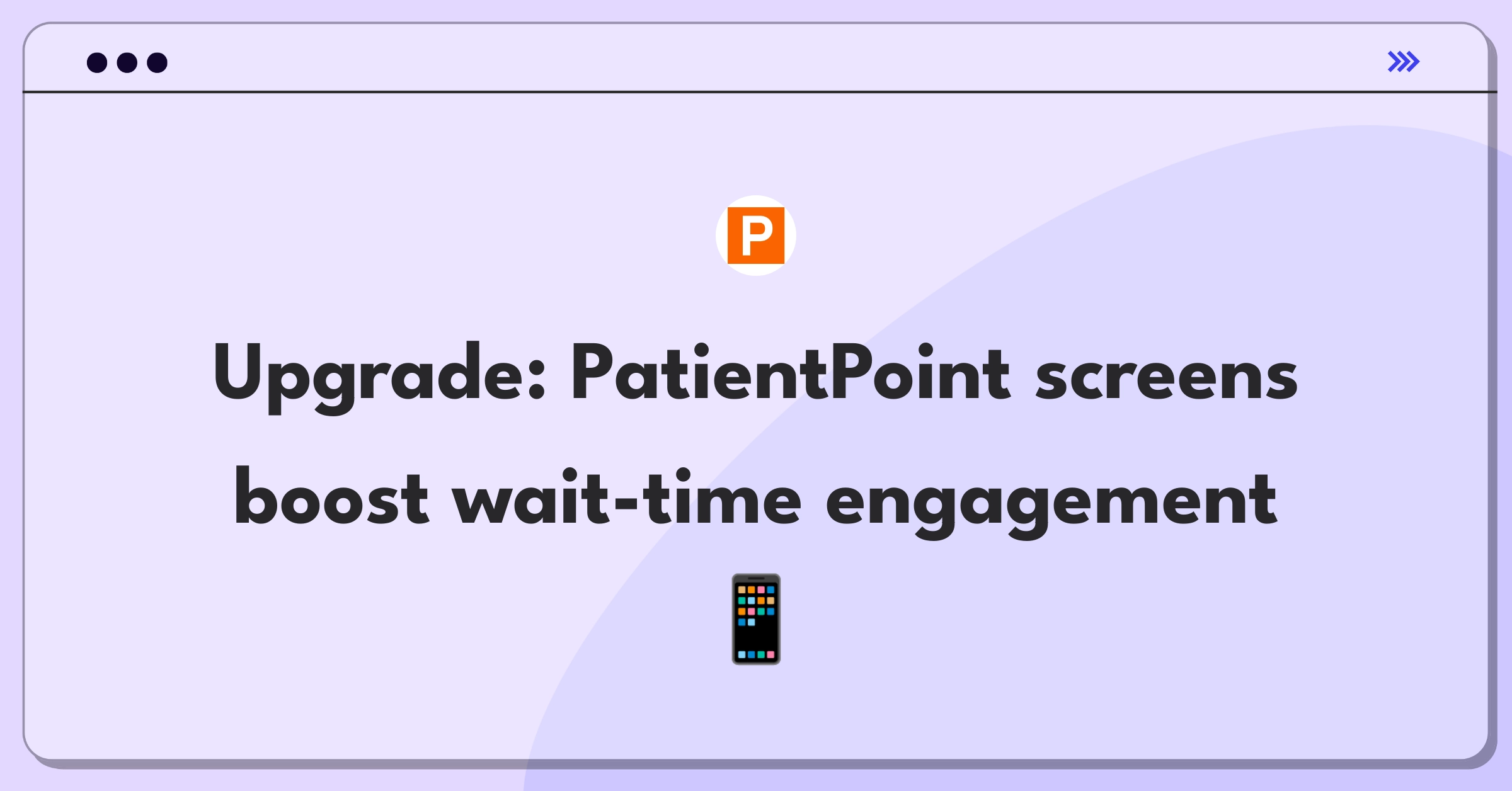 P

Upgrade: PatientPoint screens boost wait-time engagement